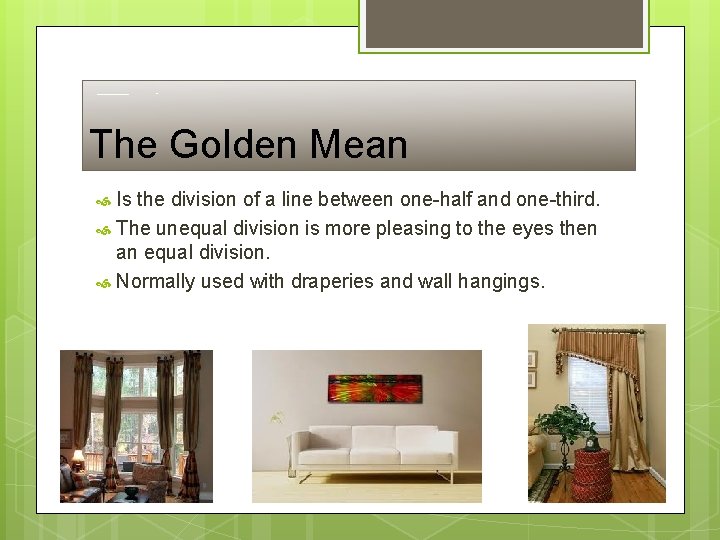 The Golden Mean

Is the division of a line between one-half and one-third.

The unequal division is more pleasing to the eyes then an equal division.

Normally used with draperies and wall hangings.